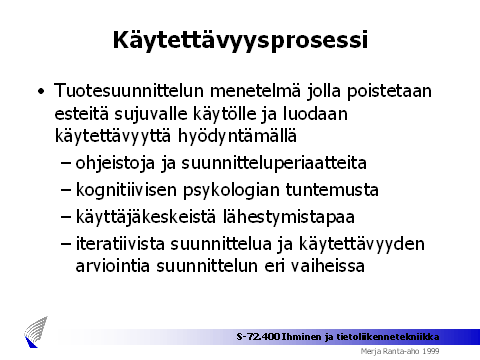 Käytettävyysprosessi

• Tuotesuunnittelun menetelmä jolla poistetaan esteitä sujuvalle käytölle ja luodaan käytettävyyttä hyödyntämällä
– ohjeistoja ja suunnitteluperiaatteita
– kognitiivisen psykologian tuntemusta
– käyttäjäkeskeistä lähestymistapaa
– iteratiivista suunnittelua ja käytettävyyden arviointia suunnittelun eri vaiheissa

S-72.400 Ihminen ja tietoliikennetekniikka
Merja Ranta-aho 1999